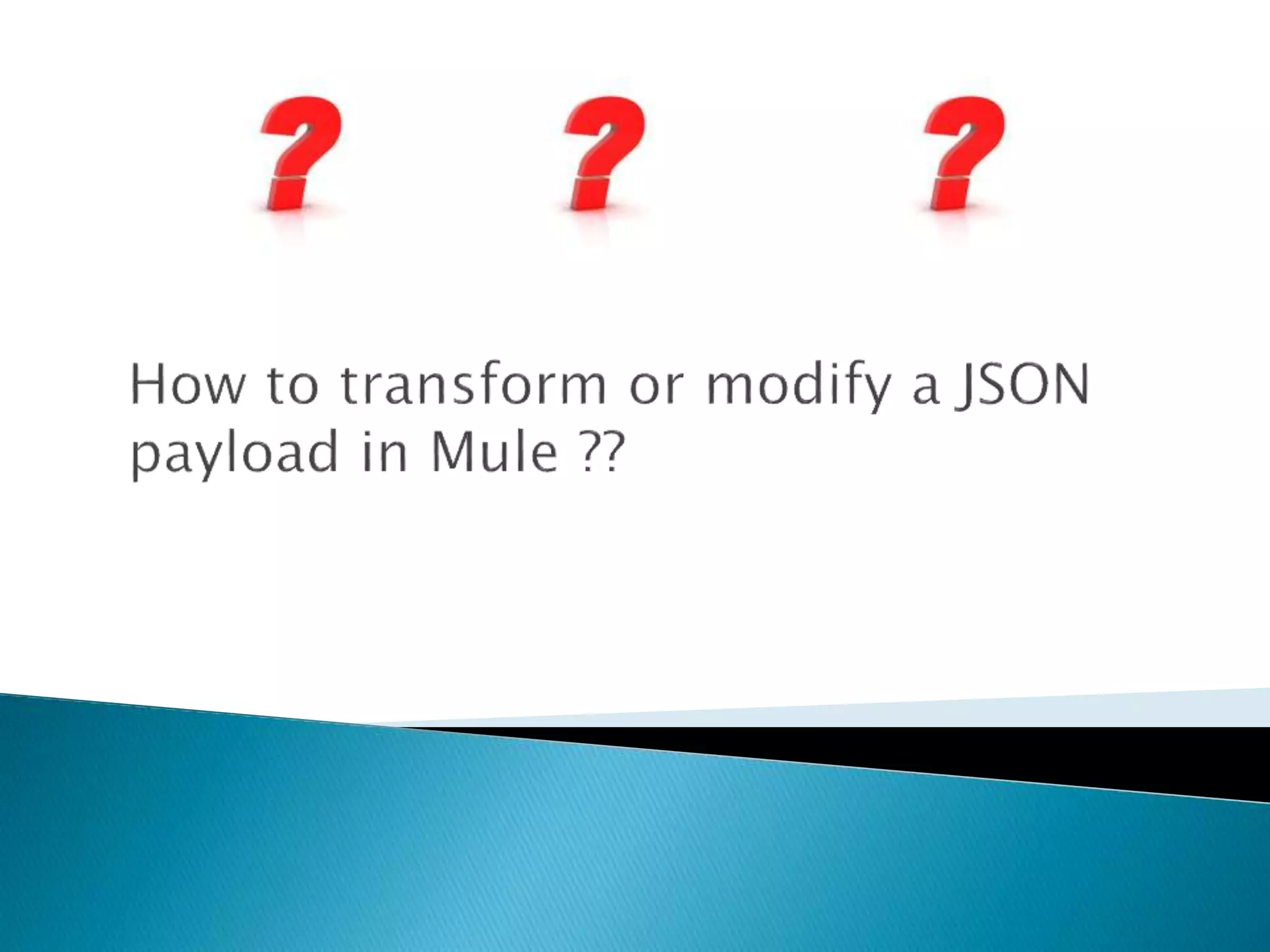 ?
?
?

How to transform or modify a JSON payload in Mule ??